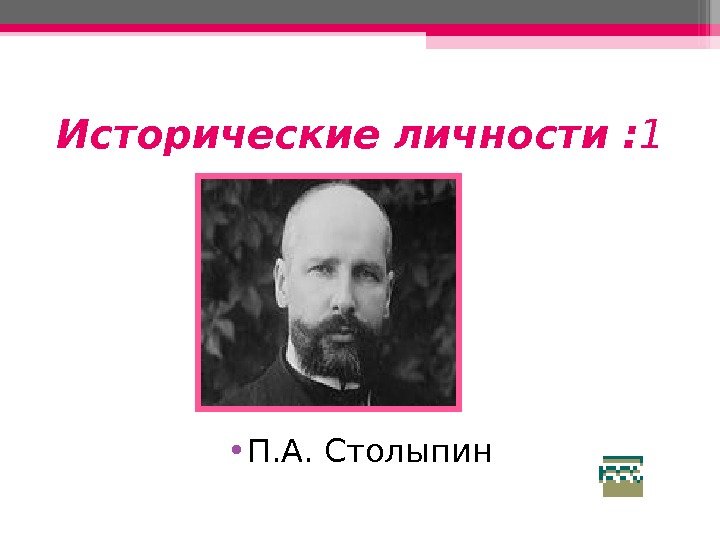 Исторические личности :1

• П.А. Столыпин